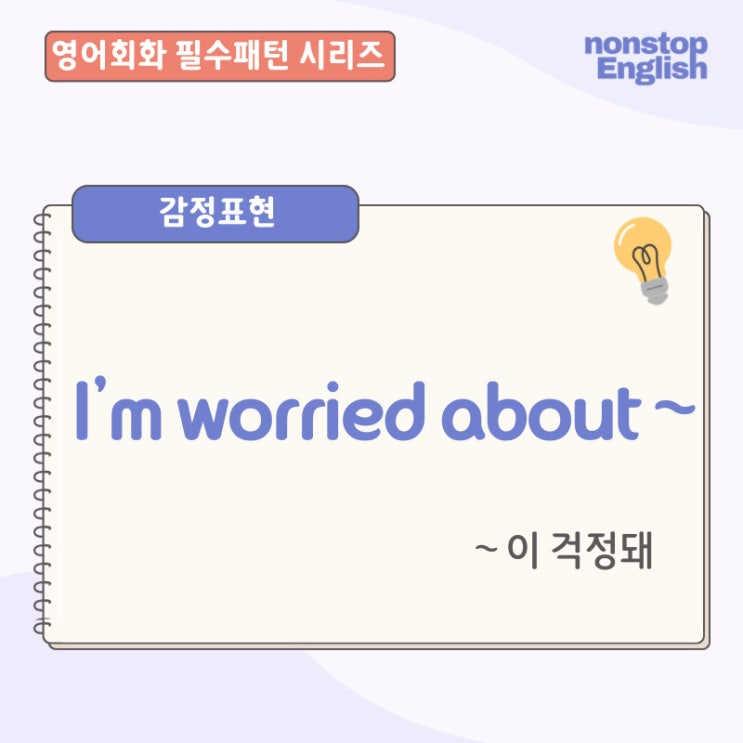 영어회화 필수패턴 시리즈

nonstop English

감정표현

I'm worried about ~

~ 이 걱정돼